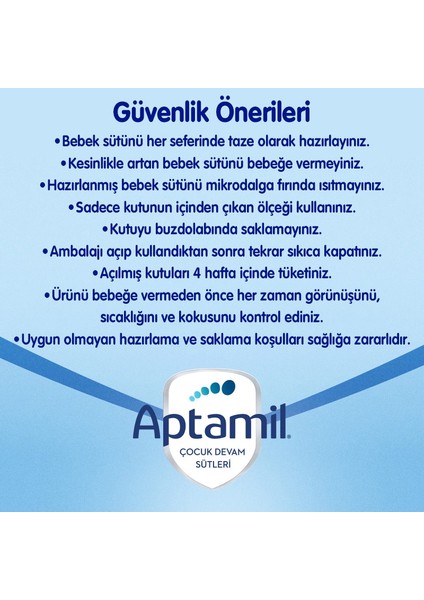 Güvenlik Önerileri

•Bebek sütünü her seferinde taze olarak hazırlayınız.

•Kesinlikle artan bebek sütünü bebeğe vermeyiniz.

•Hazırlanmış bebek sütünü mikrodalga fırında ısıtmayınız.

•Sadece kutunun içinden çıkan ölçeği kullanınız.

•Kutuyu buzdolabında saklamayınız.

•Ambalajı açıp kullandıktan sonra tekrar sıkıca kapatınız.

•Açılmış kutuları 4 hafta içinde tüketiniz.

•Ürünü bebeğe vermeden önce her zaman görünüşünü, sıcaklığını ve kokusunu kontrol ediniz.

•Uygun olmayan hazırlama ve saklama koşulları sağlığa zararlıdır.

Aptamil®
ÇOCUK DEVAM SÜTLERİ